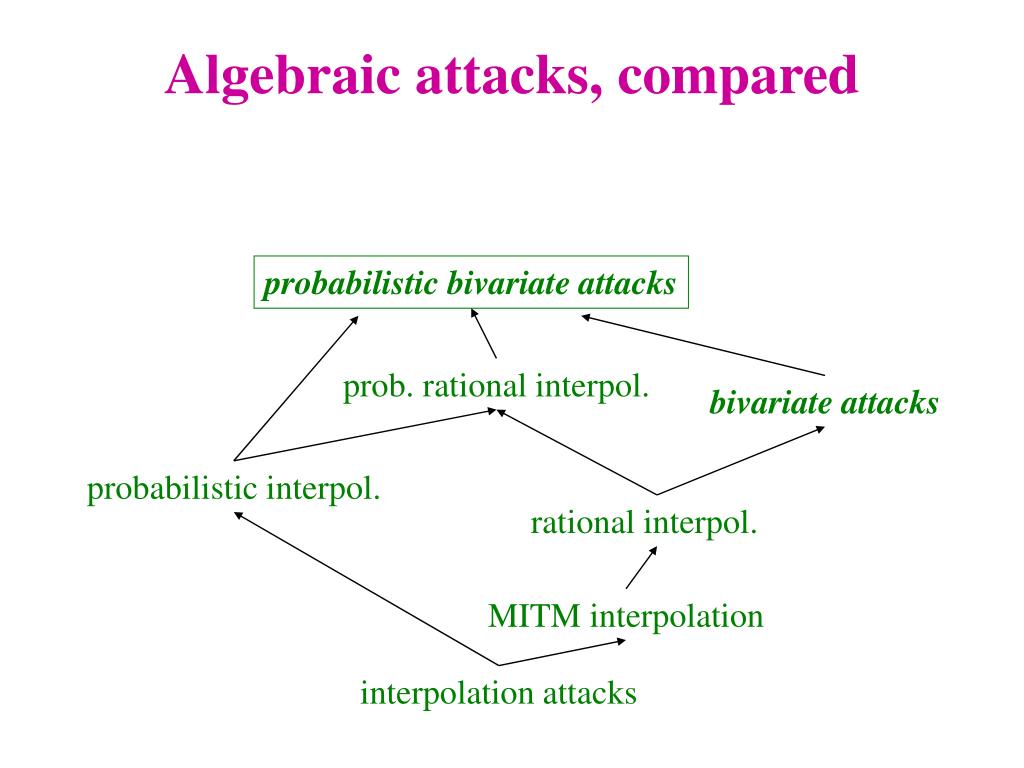 Algebraic attacks, compared

probabilistic bivariate attacks

prob. rational interpol.

bivariate attacks

probabilistic interpol.

rational interpol.

MITM interpolation

interpolation attacks